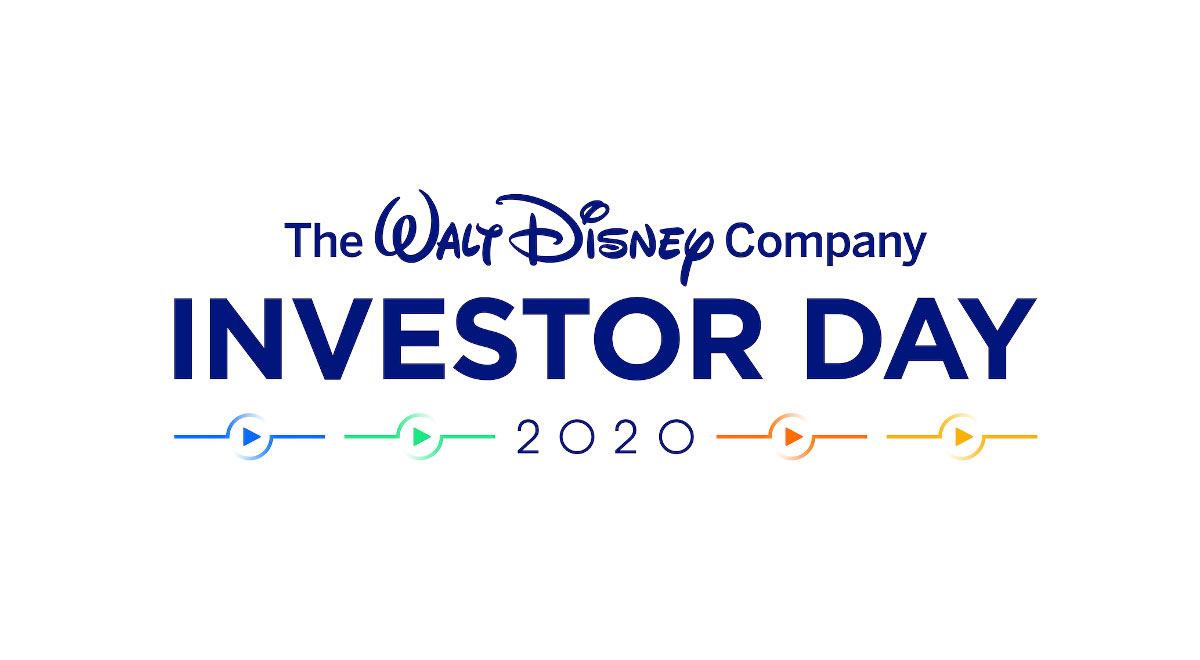 The Walt Disney Company
INVESTOR DAY
2020